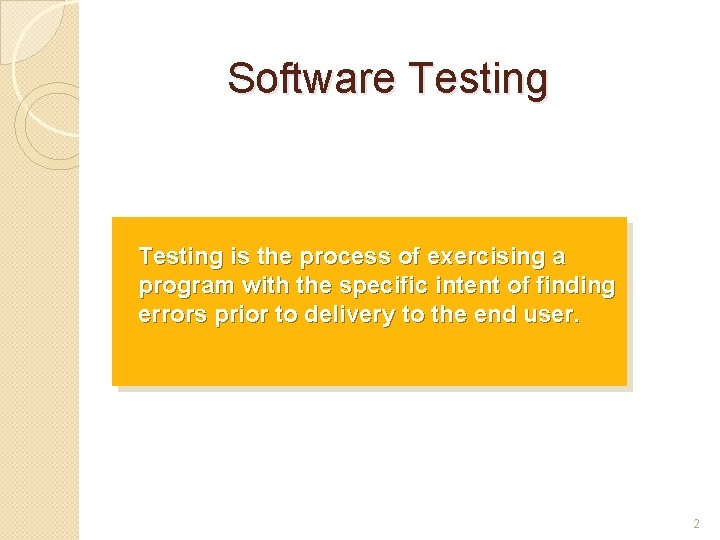 Software Testing

Testing is the process of exercising a program with the specific intent of finding errors prior to delivery to the end user.

2